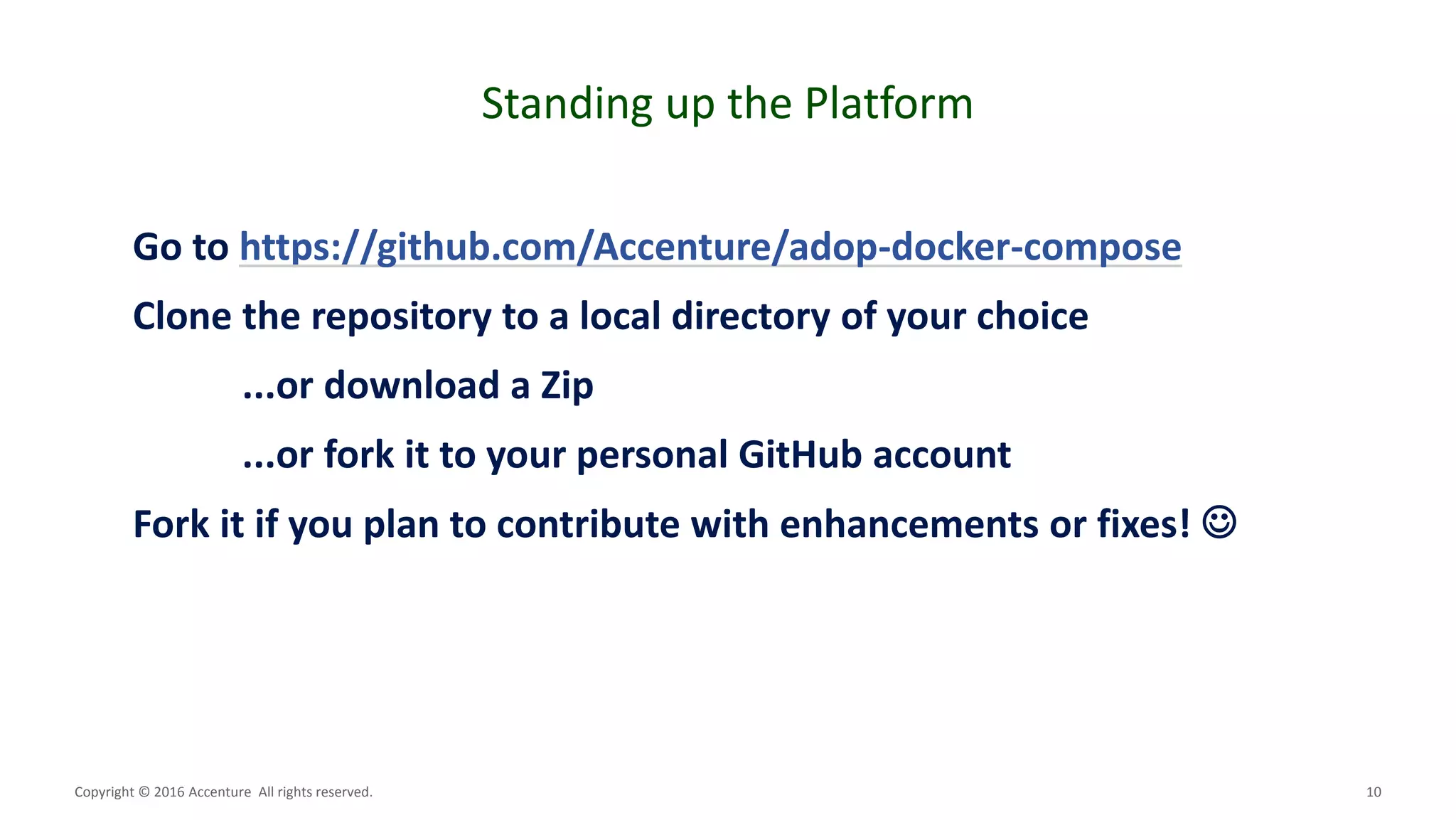 Standing up the Platform

Go to https://github.com/Accenture/adop-docker-compose

Clone the repository to a local directory of your choice

...or download a Zip

...or fork it to your personal GitHub account

Fork it if you plan to contribute with enhancements or fixes! ☺

Copyright © 2016 Accenture All rights reserved.

10